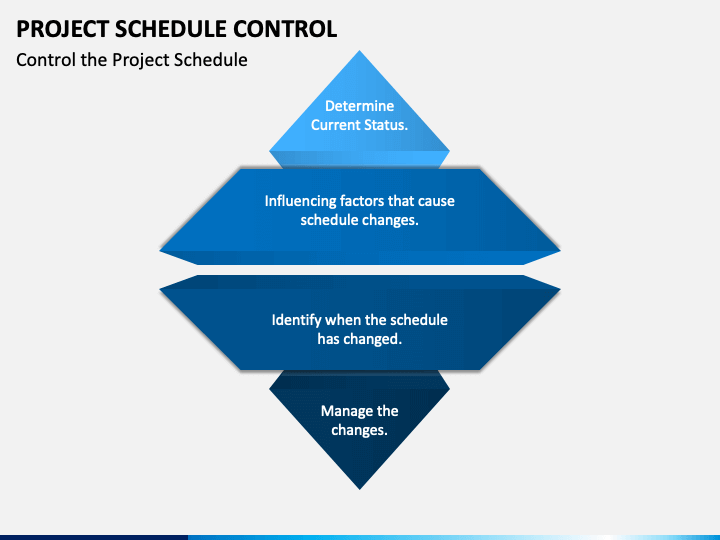 PROJECT SCHEDULE CONTROL

Control the Project Schedule

Determine Current Status.

Influencing factors that cause schedule changes.

Identify when the schedule has changed.

Manage the changes.